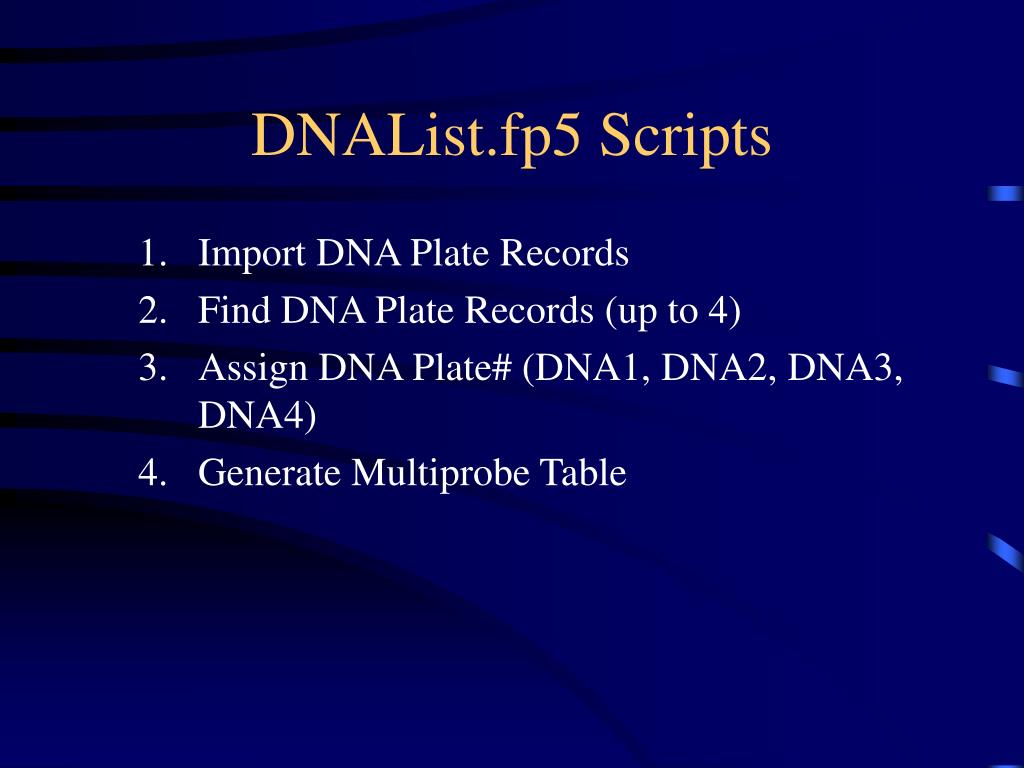 DNAList.fp5 Scripts

1. Import DNA Plate Records
2. Find DNA Plate Records (up to 4)
3. Assign DNA Plate# (DNA1, DNA2, DNA3, DNA4)
4. Generate Multiprobe Table